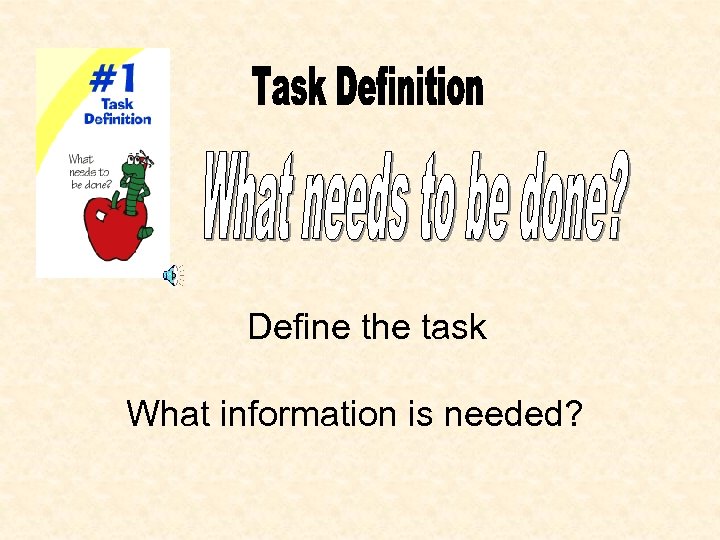 #1
Task
Definition

What
needs to
be done?

Task Definition

What needs to be done?

Define the task

What information is needed?